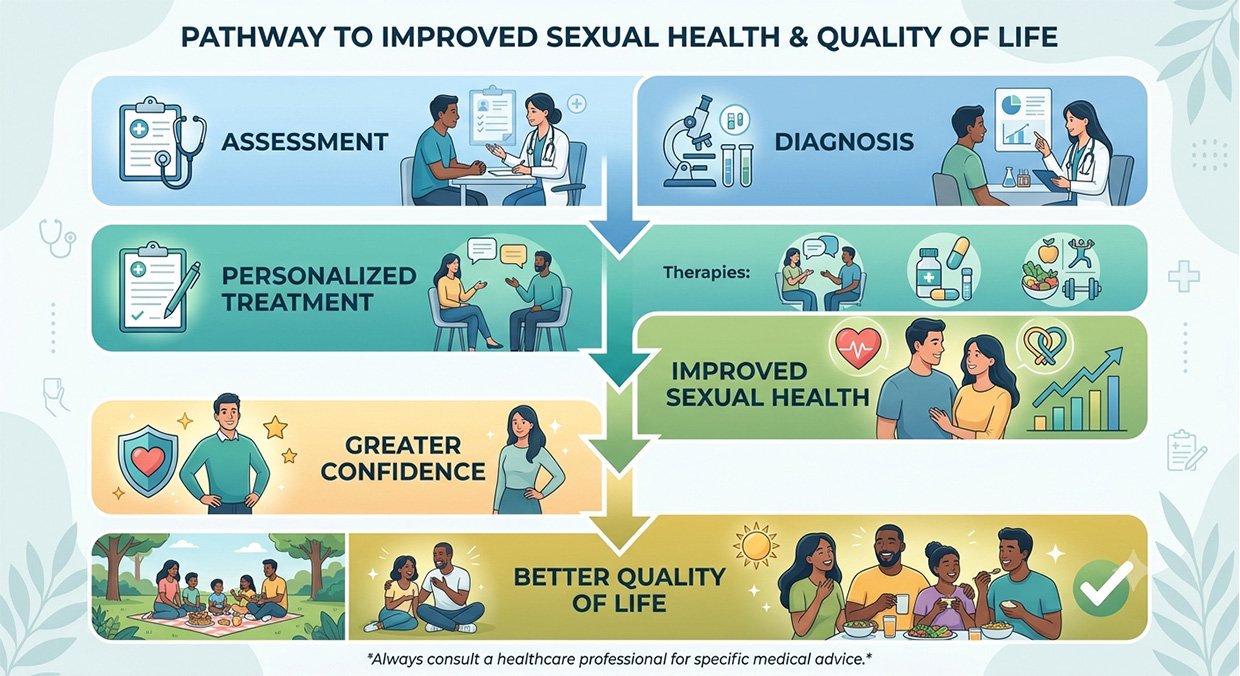 PATHWAY TO IMPROVED SEXUAL HEALTH & QUALITY OF LIFE

ASSESSMENT

DIAGNOSIS

PERSONALIZED TREATMENT

Therapies:

IMPROVED SEXUAL HEALTH

GREATER CONFIDENCE

BETTER QUALITY OF LIFE

*Always consult a healthcare professional for specific medical advice.*